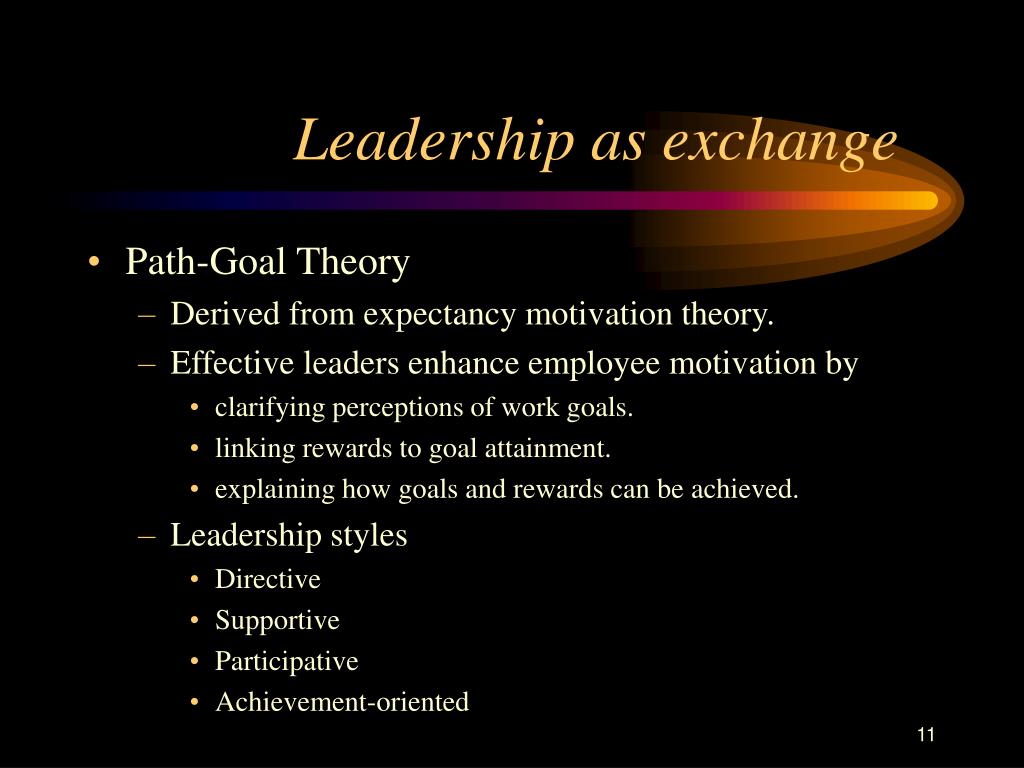 Leadership as exchange

• Path-Goal Theory
– Derived from expectancy motivation theory.
– Effective leaders enhance employee motivation by
• clarifying perceptions of work goals.
• linking rewards to goal attainment.
• explaining how goals and rewards can be achieved.
– Leadership styles
• Directive
• Supportive
• Participative
• Achievement-oriented

11